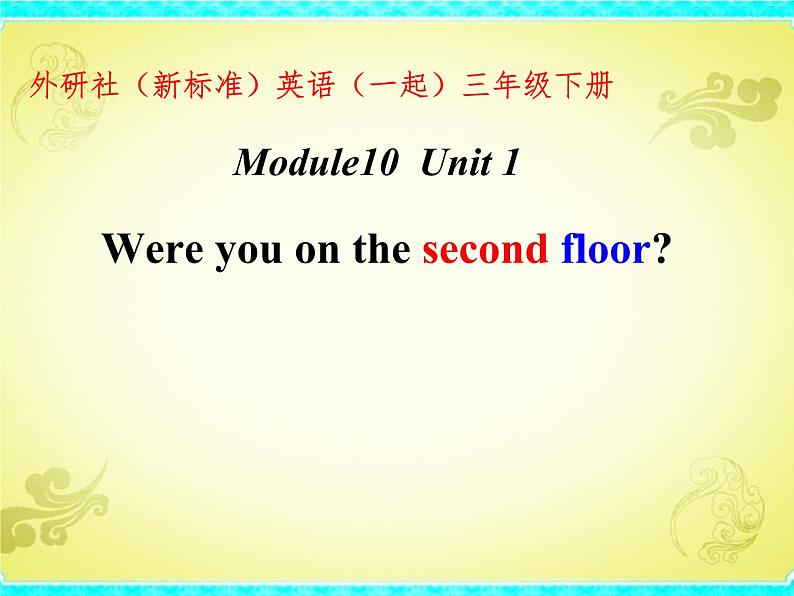 外研社（新标准）英语（一起）三年级下册

Module10 Unit 1

Were you on the second floor?